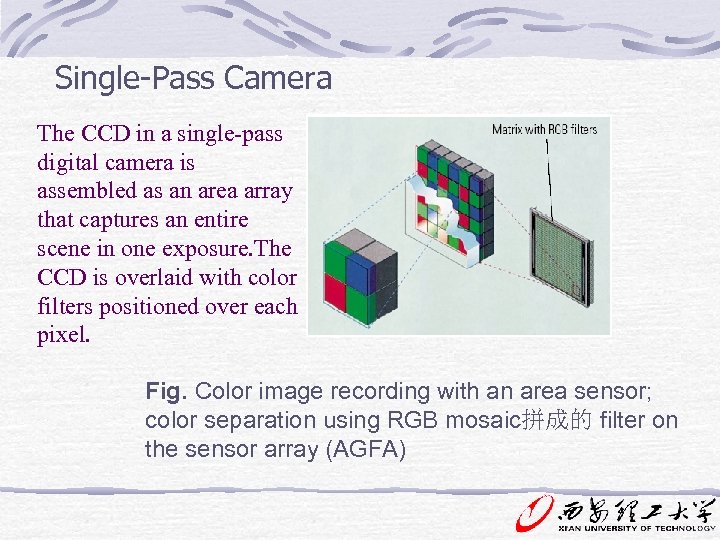 Single-Pass Camera

The CCD in a single-pass digital camera is assembled as an area array that captures an entire scene in one exposure.The CCD is overlaid with color filters positioned over each pixel.

Matrix with RGB filters

Fig. Color image recording with an area sensor; color separation using RGB mosaic拼成的 filter on the sensor array (AGFA)

西安理工大学
XI'AN UNIVERSITY OF TECHNOLOGY